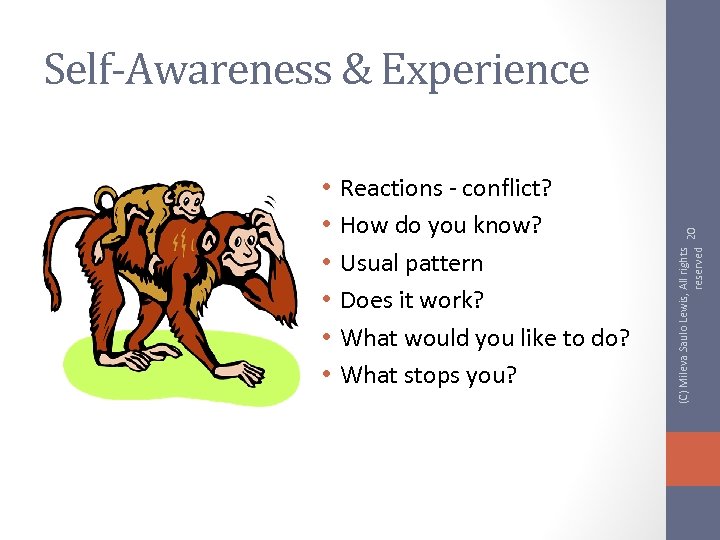 Self-Awareness & Experience

• Reactions - conflict?
• How do you know?
• Usual pattern
• Does it work?
• What would you like to do?
• What stops you?

(C) Mileva Saulo Lewis, All rights reserved

20